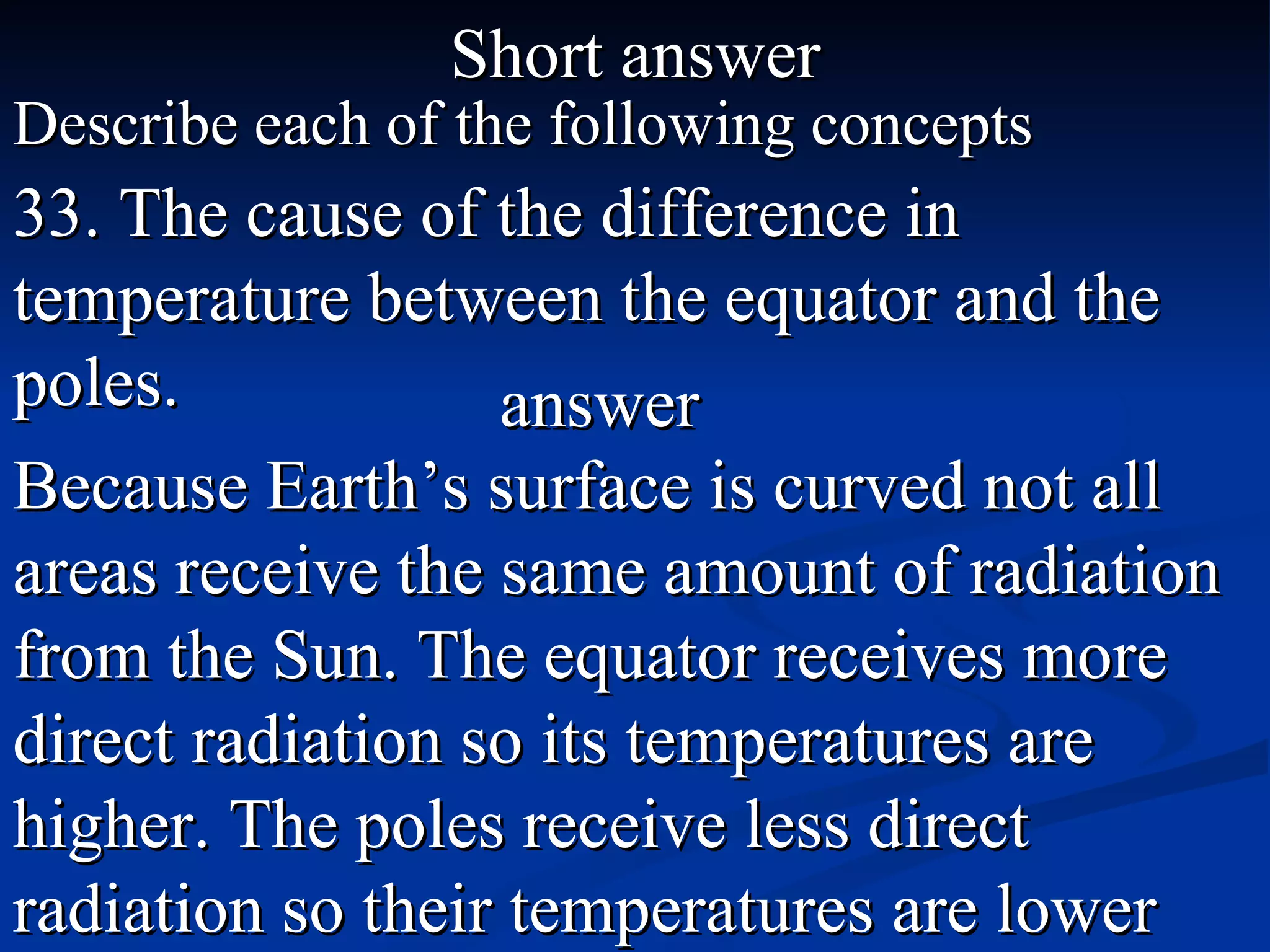 Short answer

Describe each of the following concepts

33. The cause of the difference in temperature between the equator and the poles.

answer

Because Earth’s surface is curved not all areas receive the same amount of radiation from the Sun. The equator receives more direct radiation so its temperatures are higher. The poles receive less direct radiation so their temperatures are lower